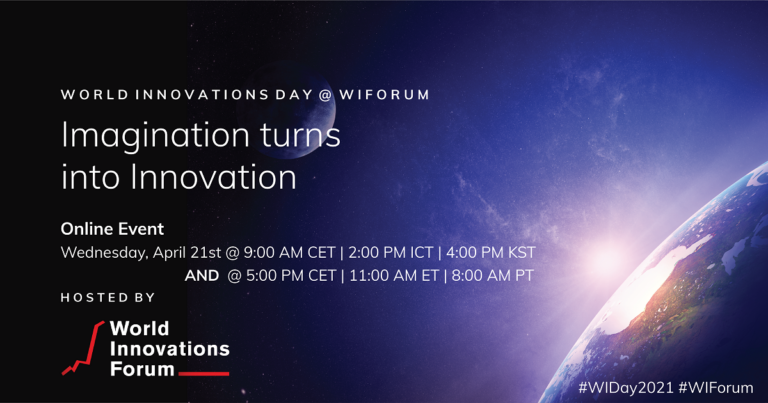 WORLD INNOVATIONS DAY @ WIFORUM

Imagination turns into Innovation

Online Event
Wednesday, April 21st @ 9:00 AM CET | 2:00 PM ICT | 4:00 PM KST
AND @ 5:00 PM CET | 11:00 AM ET | 8:00 AM PT

HOSTED BY

World Innovations Forum

#WIDay2021 #WIForum